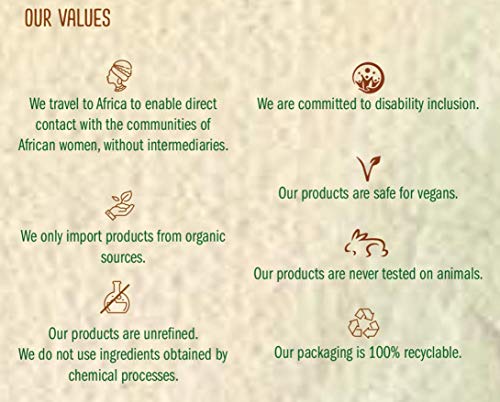 OUR VALUES

We travel to Africa to enable direct contact with the communities of African women, without intermediaries.

We only import products from organic sources.

Our products are unrefined.
We do not use ingredients obtained by chemical processes.

We are committed to disability inclusion.

Our products are safe for vegans.

Our products are never tested on animals.

Our packaging is 100% recyclable.